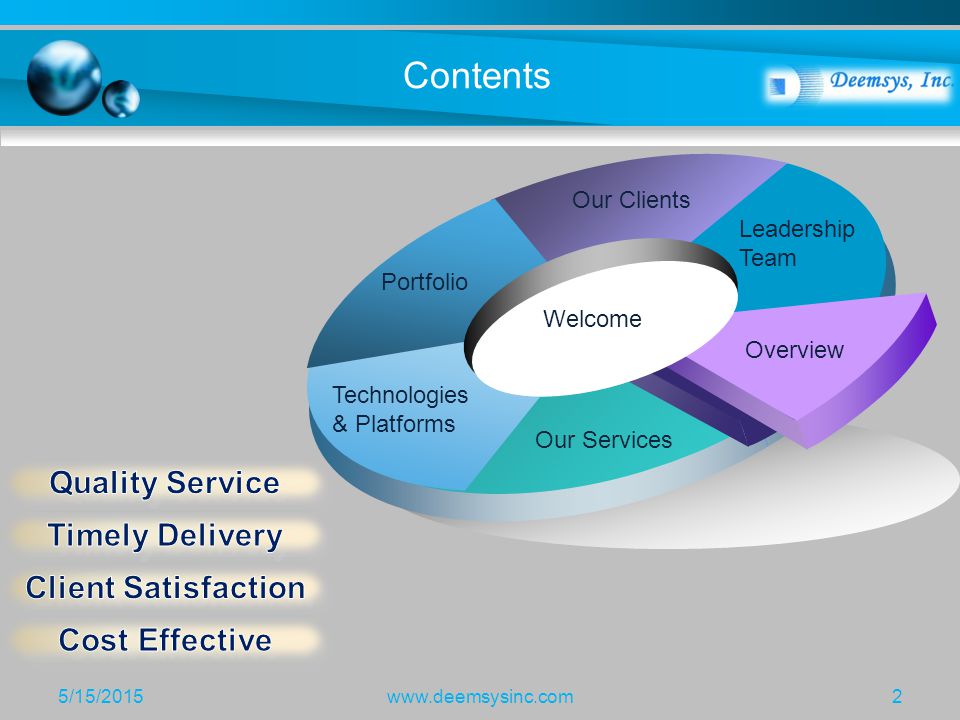 Contents

Deemsys, Inc.

Our Clients

Leadership Team

Portfolio

Welcome

Overview

Technologies & Platforms

Our Services

Quality Service

Timely Delivery

Client Satisfaction

Cost Effective

5/15/2015

www.deemsysinc.com

2